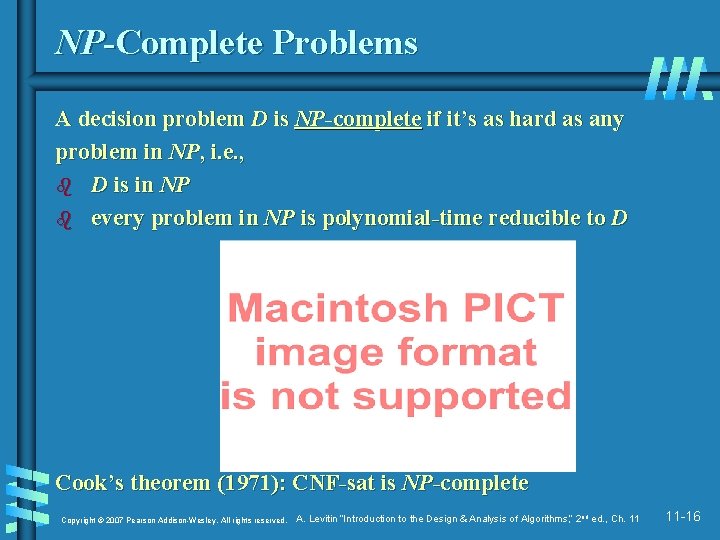 NP-Complete Problems

A decision problem D is NP-complete if it's as hard as any problem in NP, i.e.,

D is in NP

every problem in NP is polynomial-time reducible to D

Macintosh PICT image format is not supported

Cook's theorem (1971): CNF-sat is NP-complete

Copyright © 2007 Pearson Addison-Wesley. All rights reserved. A. Levitin "Introduction to the Design & Analysis of Algorithms," 2nd ed., Ch. 11 11-16